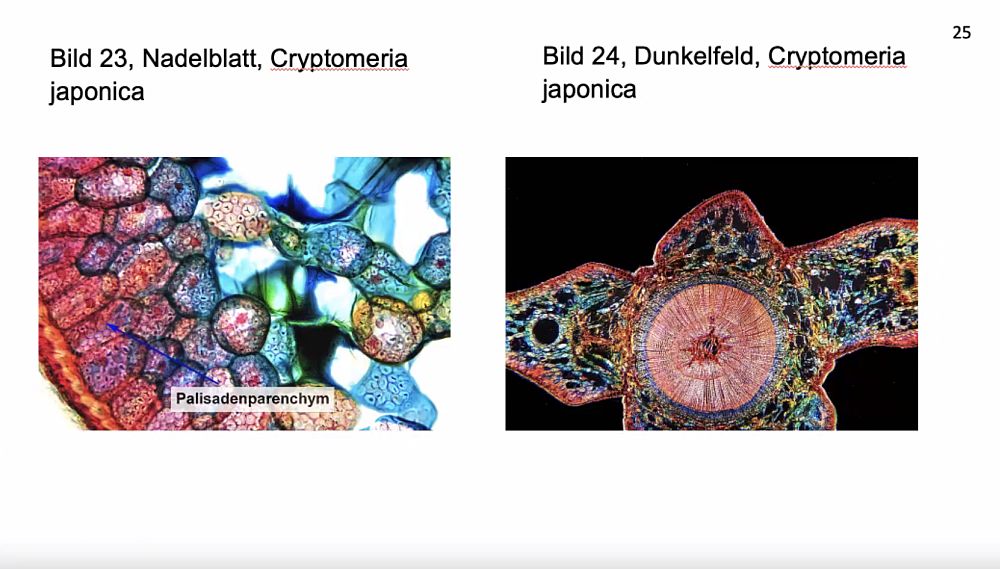 25

Bild 23, Nadelblatt, Cryptomeria japonica

Palisadenparenchym

Bild 24, Dunkelfeld, Cryptomeria japonica